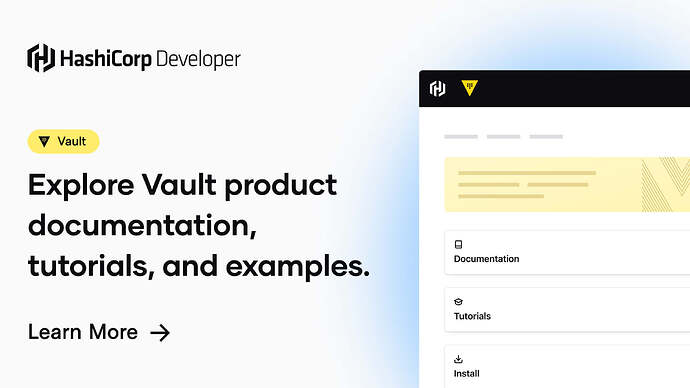 HashiCorp Developer

Vault

Explore Vault product documentation, tutorials, and examples.

Learn More →

Documentation

Tutorials

Install